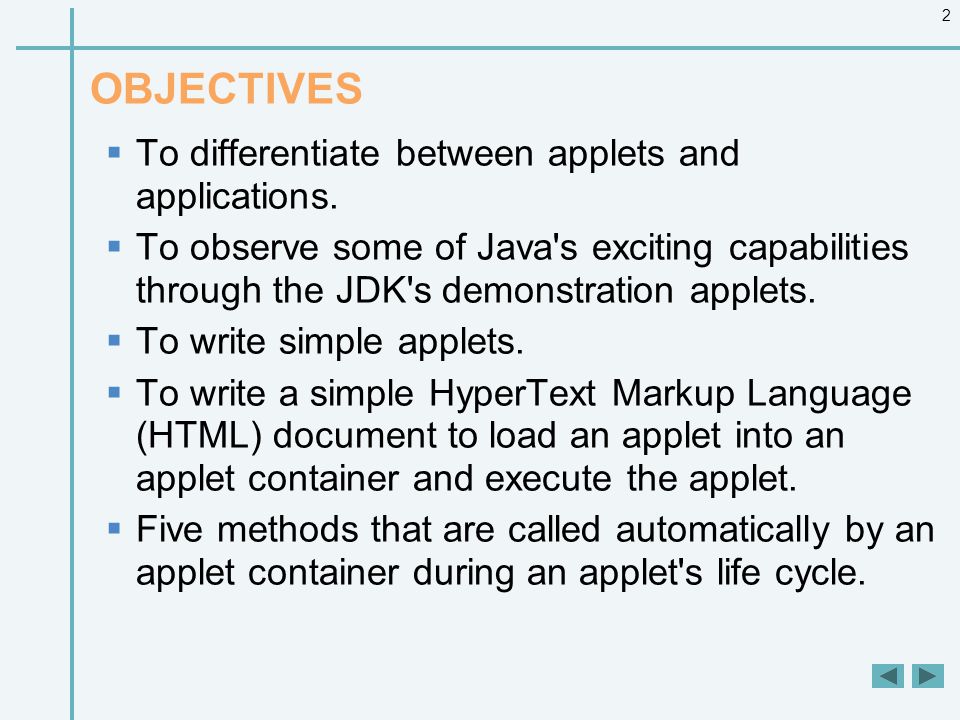 2

OBJECTIVES

- To differentiate between applets and applications.
- To observe some of Java's exciting capabilities through the JDK's demonstration applets.
- To write simple applets.
- To write a simple HyperText Markup Language (HTML) document to load an applet into an applet container and execute the applet.
- Five methods that are called automatically by an applet container during an applet's life cycle.